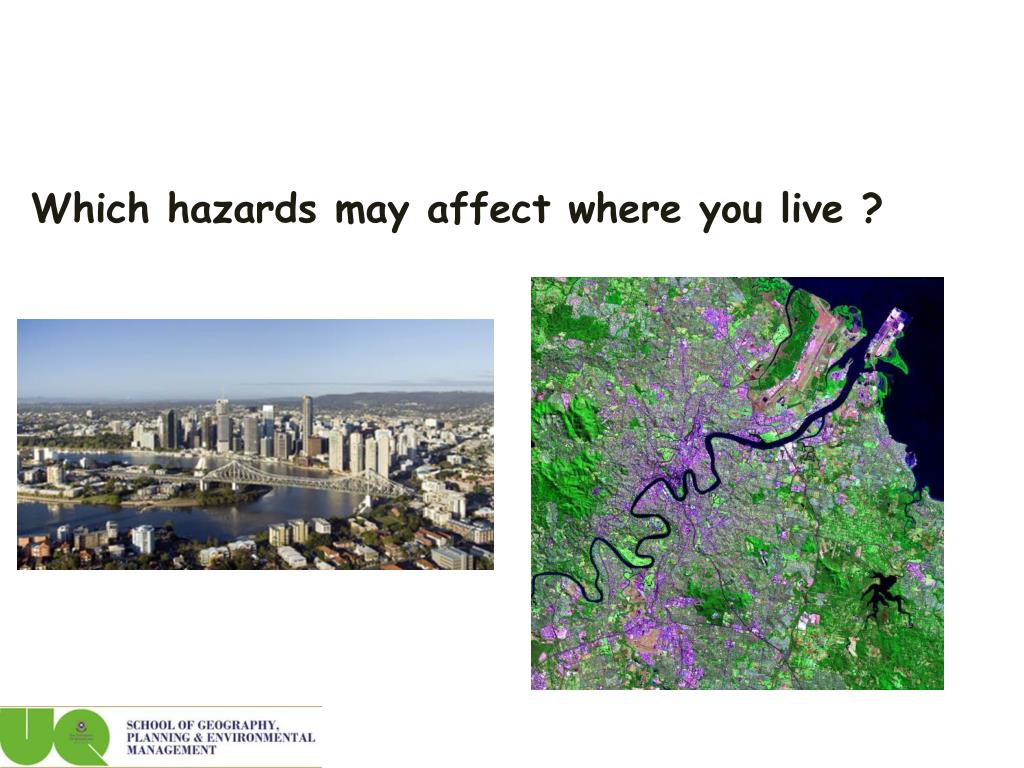 Which hazards may affect where you live ?

UQ

SCHOOL OF GEOGRAPHY, PLANNING & ENVIRONMENTAL MANAGEMENT